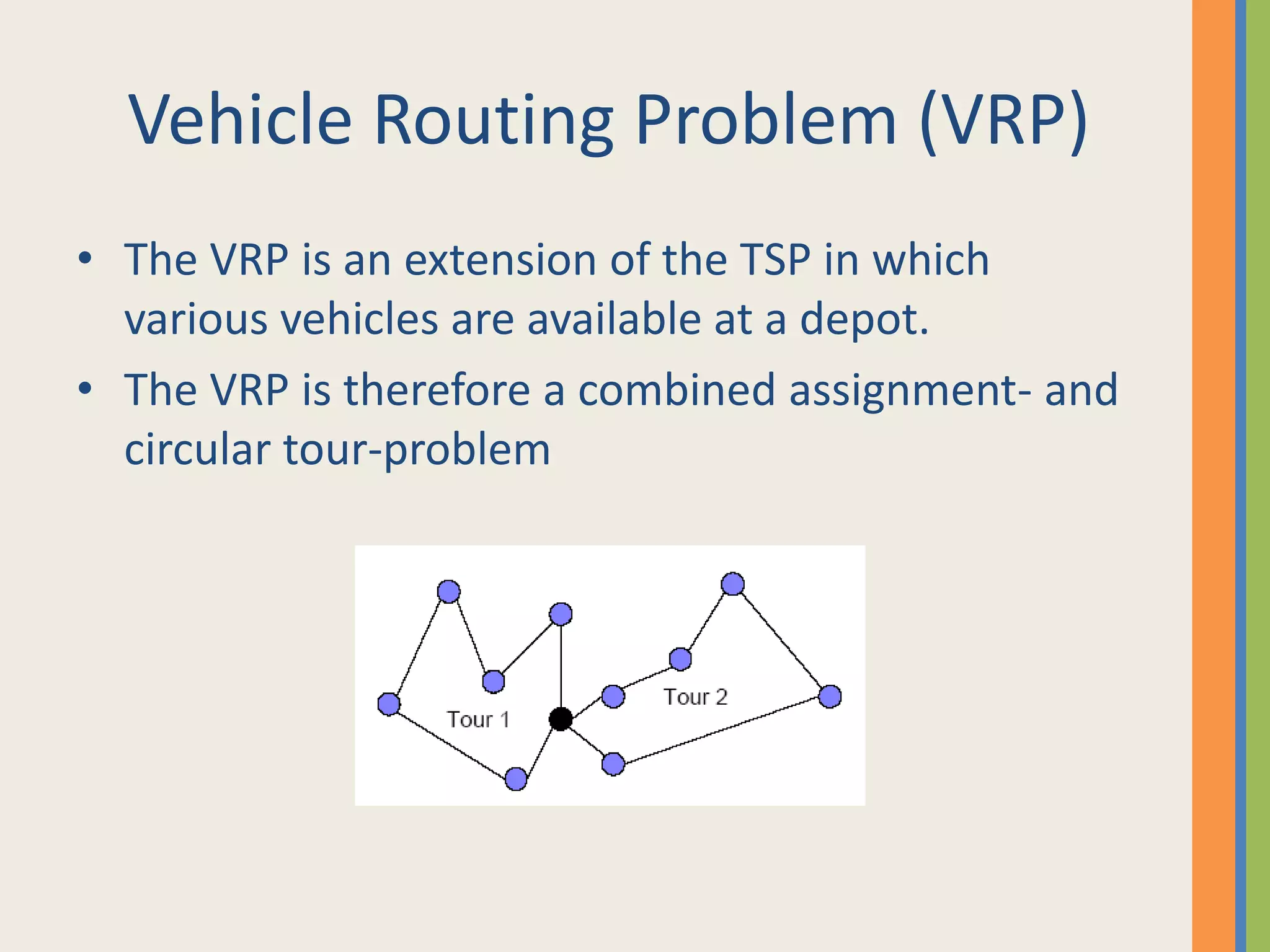 Vehicle Routing Problem (VRP)

• The VRP is an extension of the TSP in which various vehicles are available at a depot.

• The VRP is therefore a combined assignment- and circular tour-problem

Tour 1

Tour 2